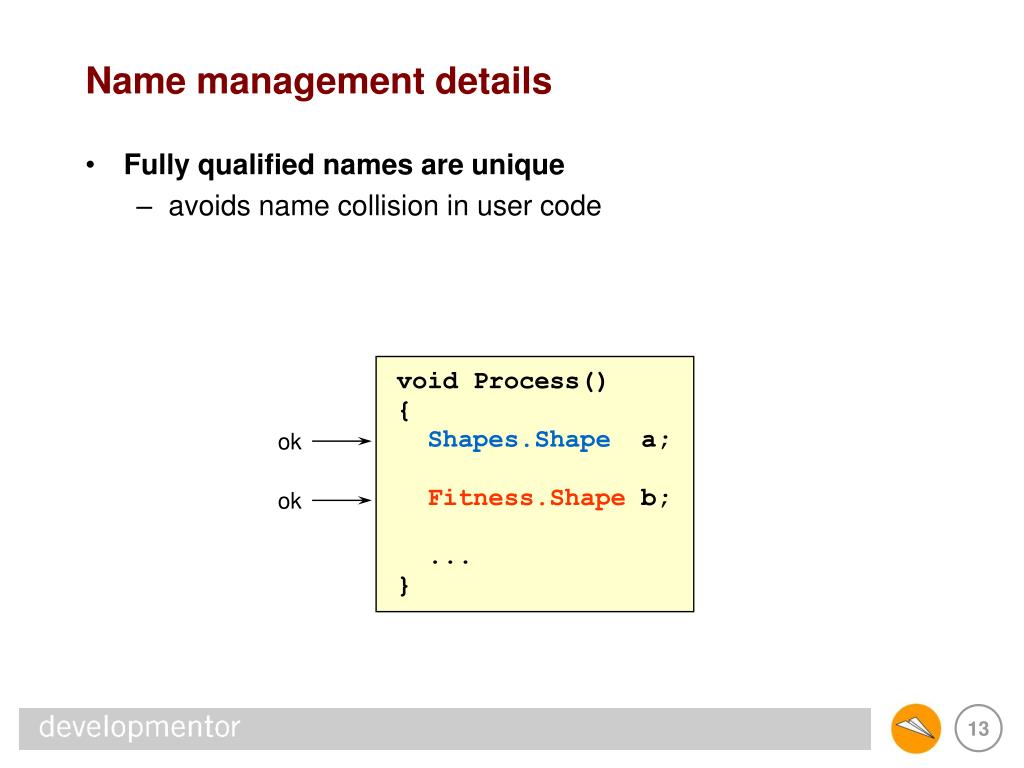 Name management details

• Fully qualified names are unique
– avoids name collision in user code

ok
ok

void Process()
{
  Shapes.Shape  a;

  Fitness.Shape b;

  ...
}

developmentor

13